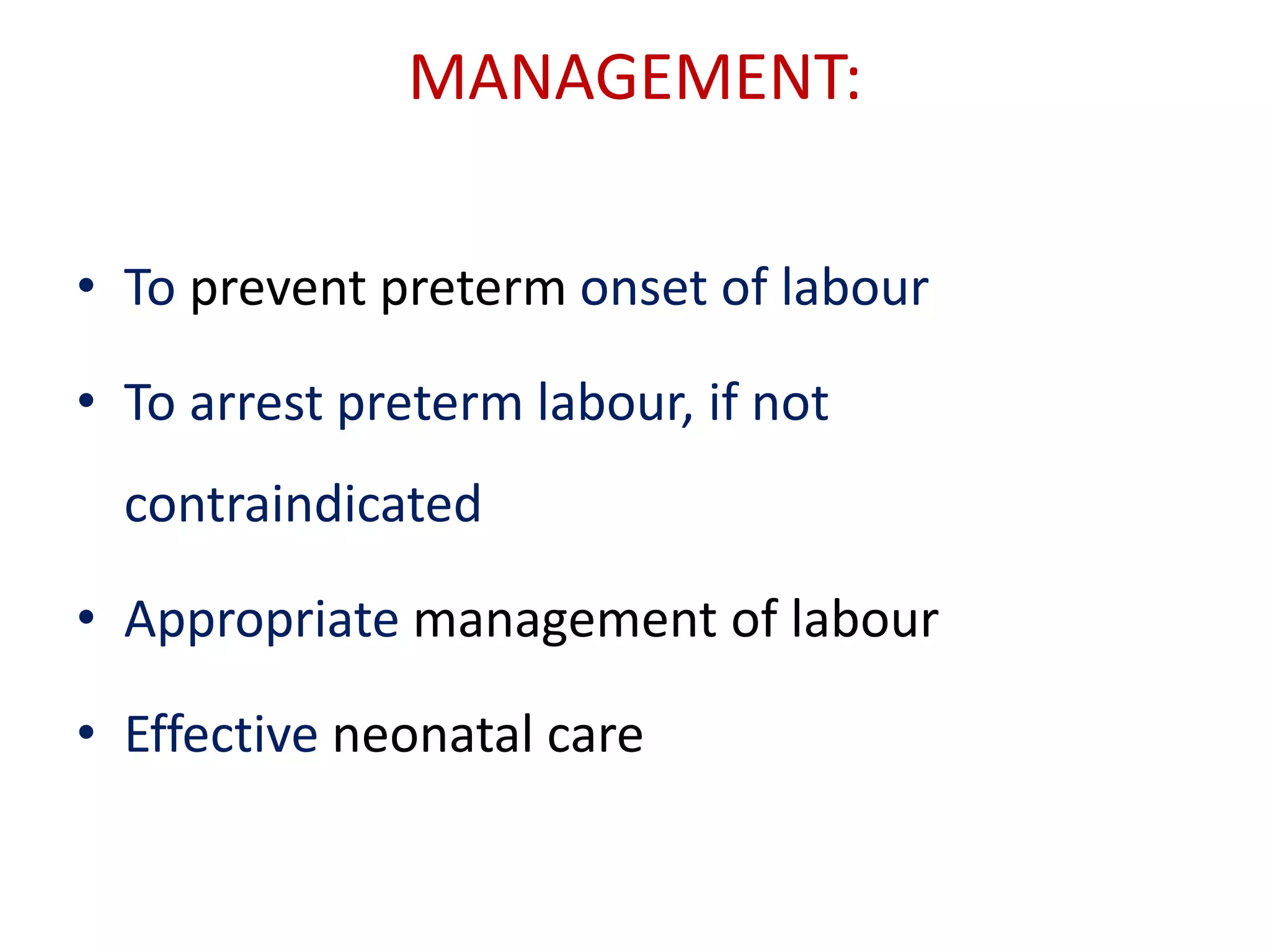 MANAGEMENT:

• To prevent preterm onset of labour

• To arrest preterm labour, if not contraindicated

• Appropriate management of labour

• Effective neonatal care